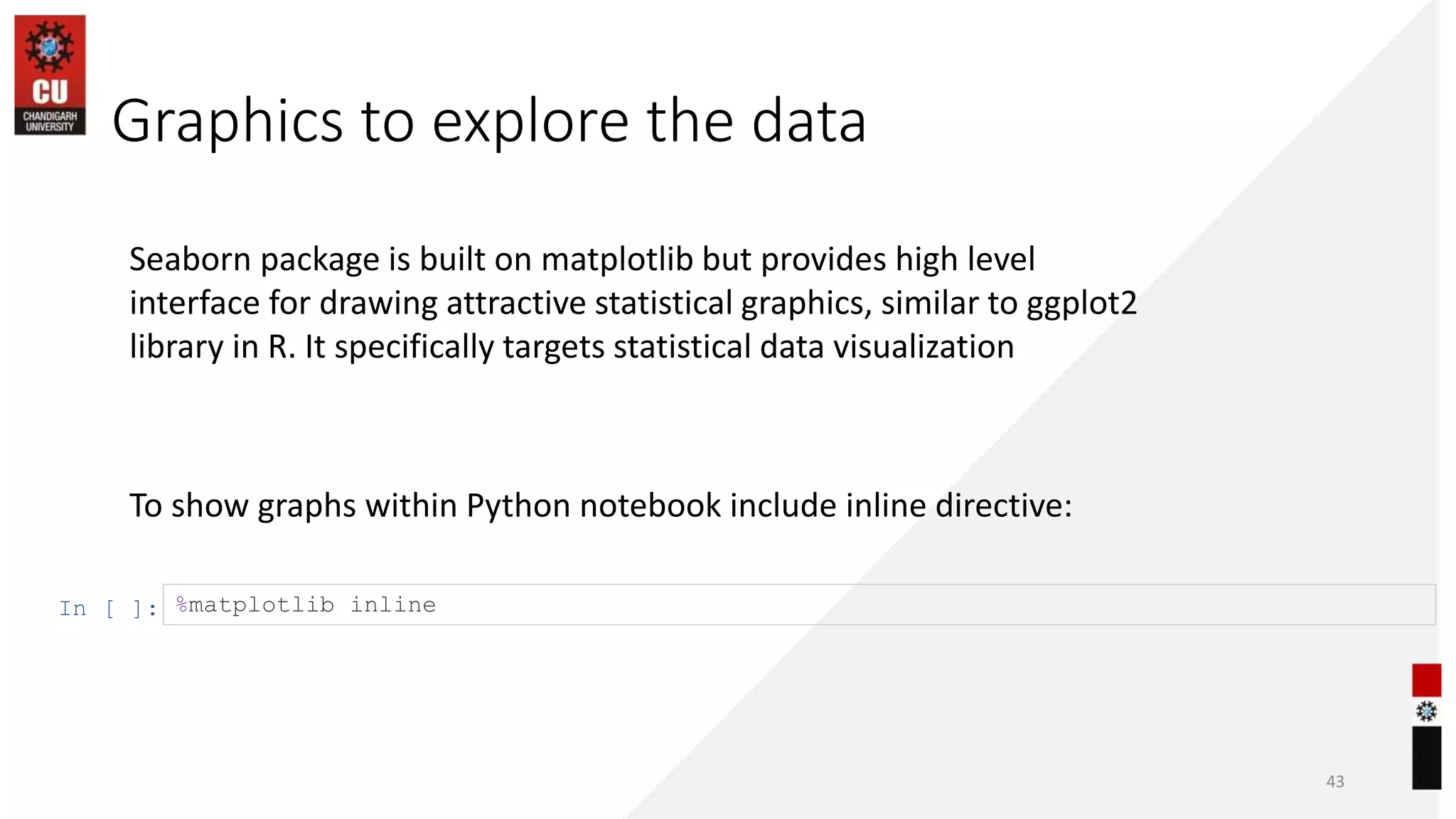 CU
CHANDIGARH UNIVERSITY

Graphics to explore the data

Seaborn package is built on matplotlib but provides high level interface for drawing attractive statistical graphics, similar to ggplot2 library in R. It specifically targets statistical data visualization

To show graphs within Python notebook include inline directive:

In [ ]: %matplotlib inline

43